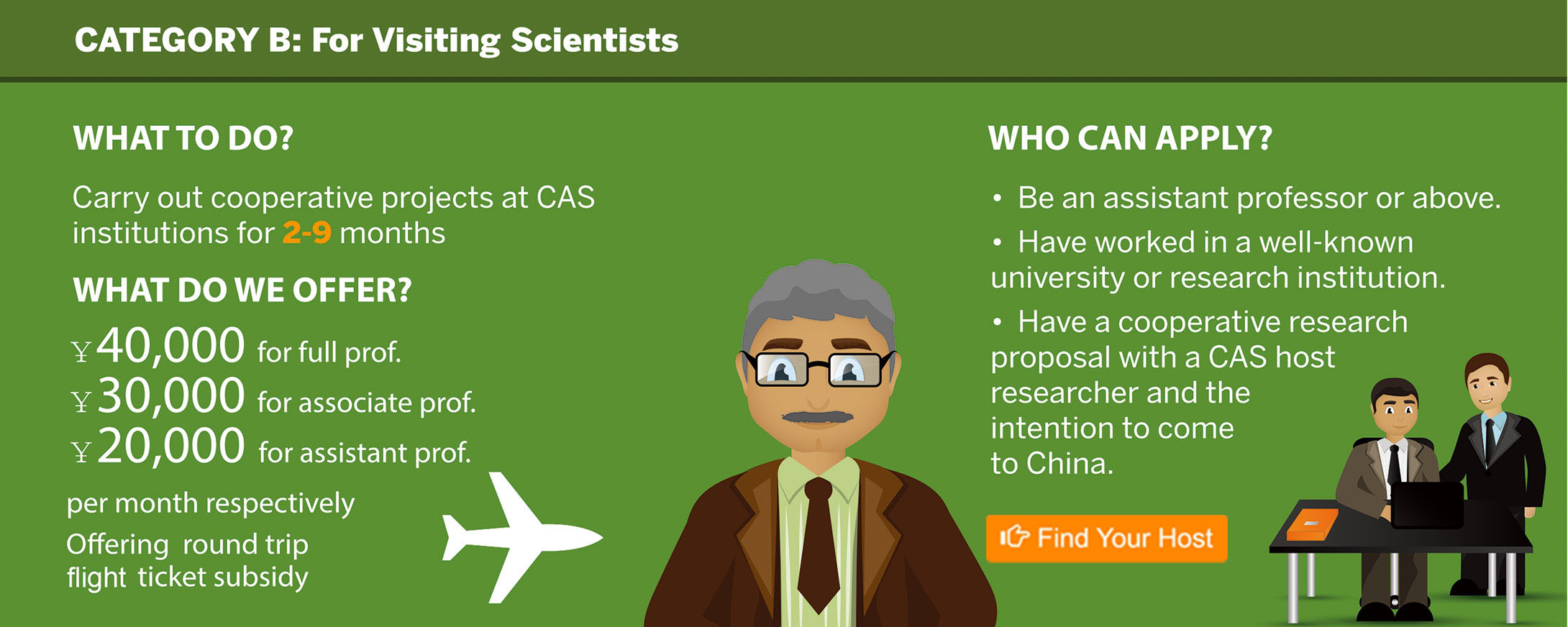 CATEGORY B: For Visiting Scientists

WHAT TO DO?

Carry out cooperative projects at CAS institutions for 2-9 months

WHAT DO WE OFFER?

¥40,000 for full prof.
¥30,000 for associate prof.
¥20,000 for assistant prof.

per month respectively

Offering round trip flight ticket subsidy

WHO CAN APPLY?

• Be an assistant professor or above.

• Have worked in a well-known university or research institution.

• Have a cooperative research proposal with a CAS host researcher and the intention to come to China.

Find Your Host